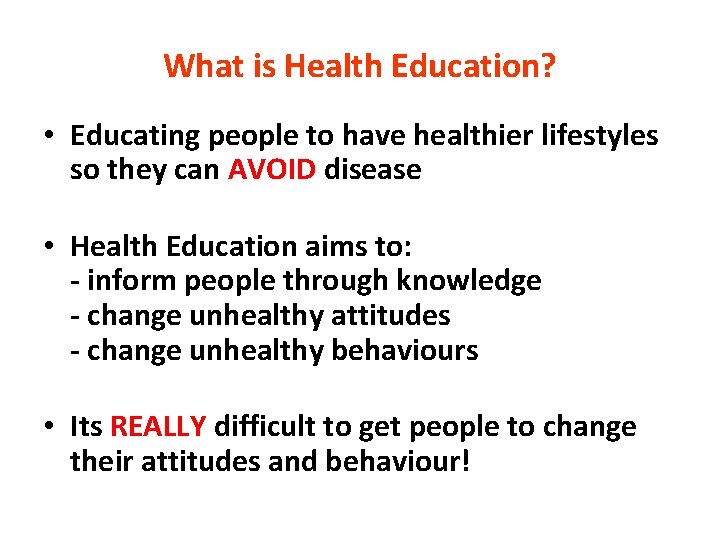 What is Health Education?

• Educating people to have healthier lifestyles so they can AVOID disease

• Health Education aims to:
- inform people through knowledge
- change unhealthy attitudes
- change unhealthy behaviours

• Its REALLY difficult to get people to change their attitudes and behaviour!